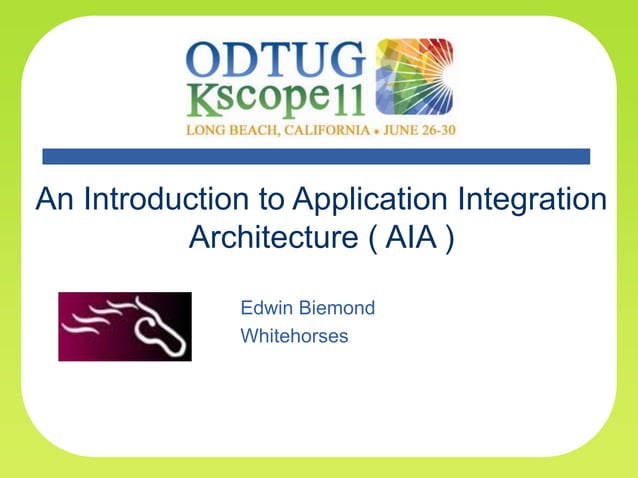 ODTUG
Kscope11
LONG BEACH, CALIFORNIA • JUNE 26-30

An Introduction to Application Integration Architecture ( AIA )

Edwin Biemond
Whitehorses